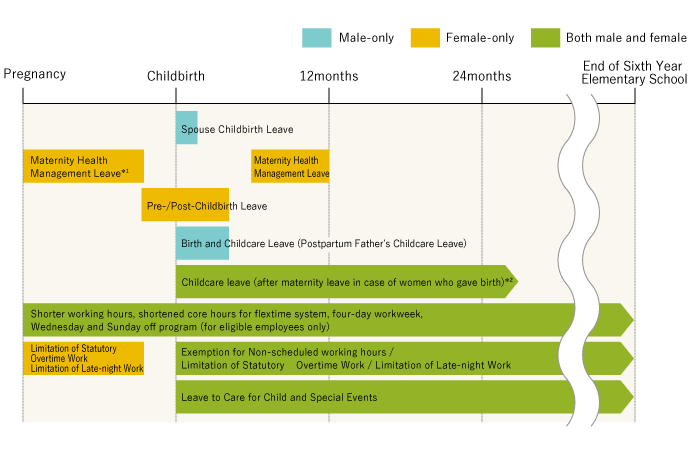 Male-only Female-only Both male and female

Pregnancy Childbirth 12months 24months End of Sixth Year Elementary School

Spouse Childbirth Leave

Maternity Health Management Leave*1

Maternity Health Management Leave

Pre-/Post-Childbirth Leave

Birth and Childcare Leave (Postpartum Father's Childcare Leave)

Childcare leave (after maternity leave in case of women who gave birth)*2

Shorter working hours, shortened core hours for flextime system, four-day workweek, Wednesday and Sunday off program (for eligible employees only)

Limitation of Statutory Overtime Work Limitation of Late-night Work

Exemption for Non-scheduled working hours / Limitation of Statutory Overtime Work / Limitation of Late-night Work

Leave to Care for Child and Special Events